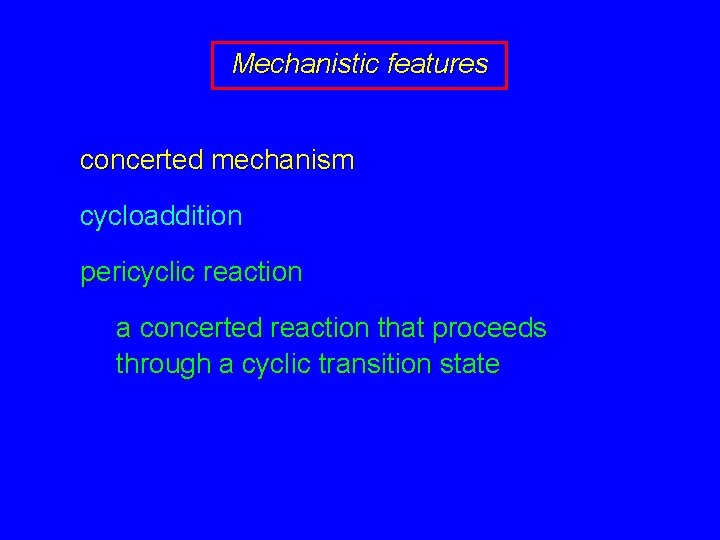 Mechanistic features

concerted mechanism

cycloaddition

pericyclic reaction

a concerted reaction that proceeds through a cyclic transition state